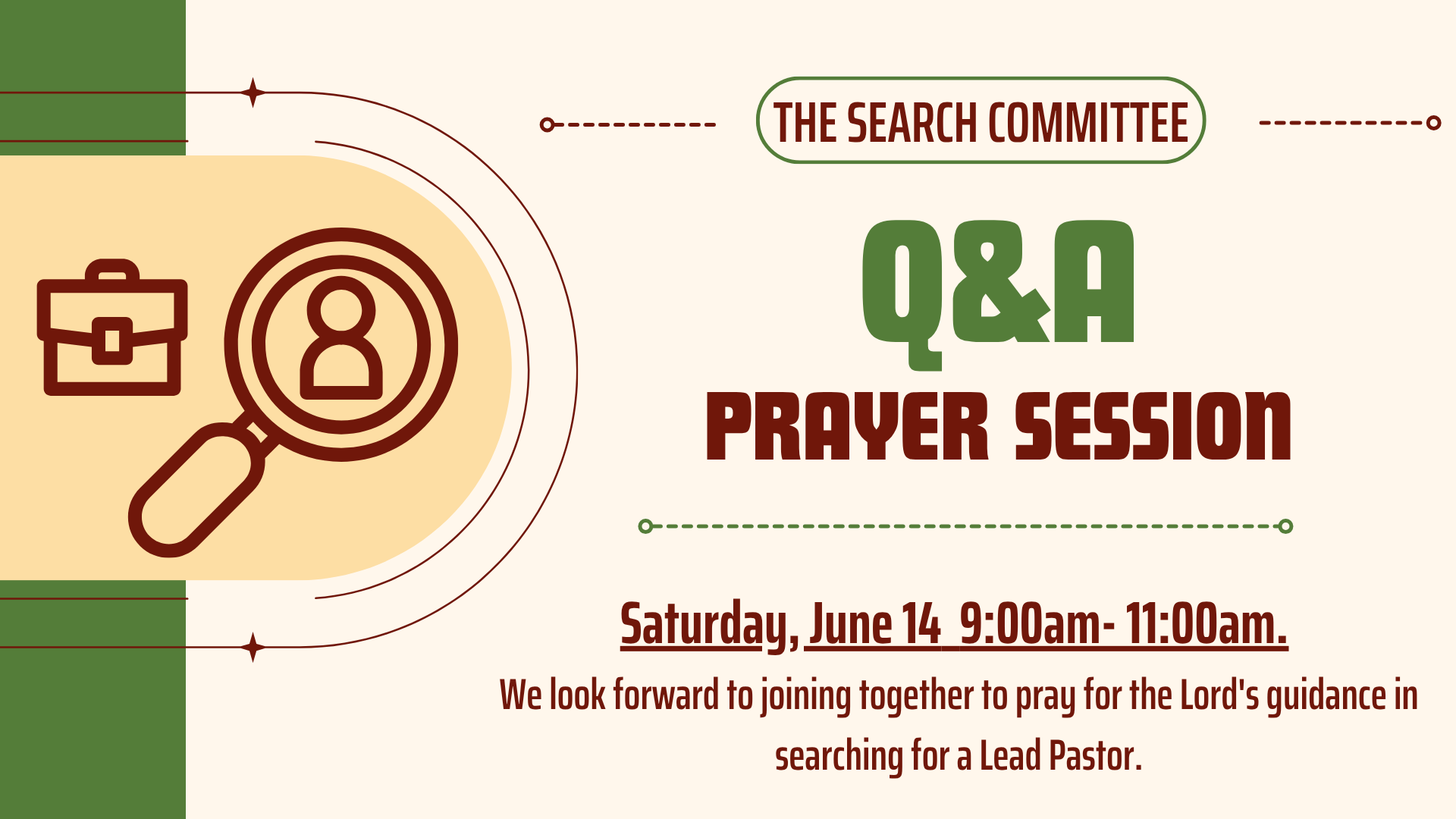 THE SEARCH COMMITTEE

Q&A

PRAYER SESSION

Saturday, June 14 9:00am- 11:00am.

We look forward to joining together to pray for the Lord's guidance in searching for a Lead Pastor.